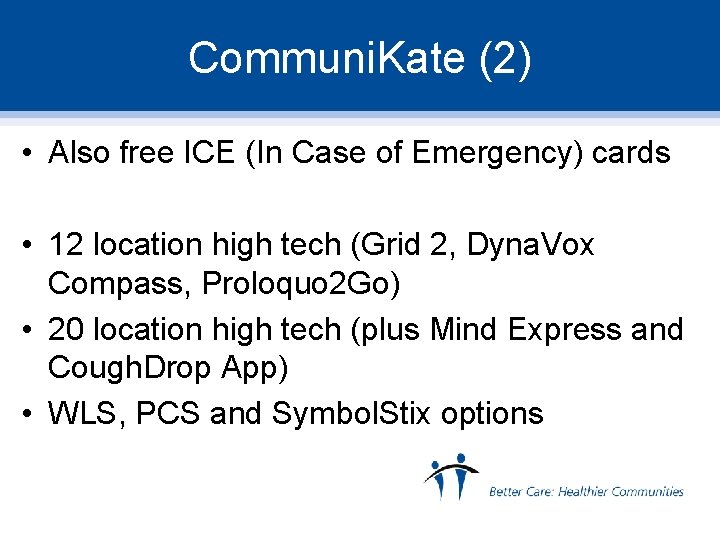 CommuniKate (2)

• Also free ICE (In Case of Emergency) cards

• 12 location high tech (Grid 2, DynaVox Compass, Proloquo2Go)
• 20 location high tech (plus Mind Express and CoughDrop App)
• WLS, PCS and SymbolStix options

Better Care: Healthier Communities